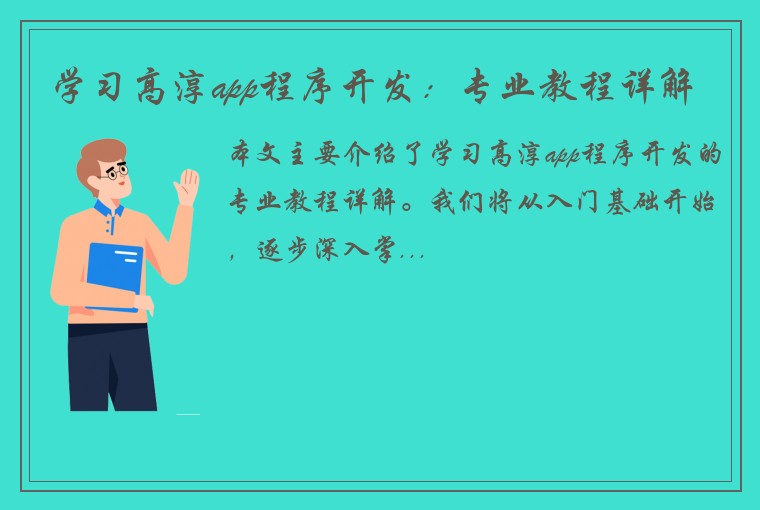 学习高淳app程序开发：专业教程详解

本文主要介绍了学习高淳app程序开发的专业教程详解。我们将从入门基础开始，逐步深入学...